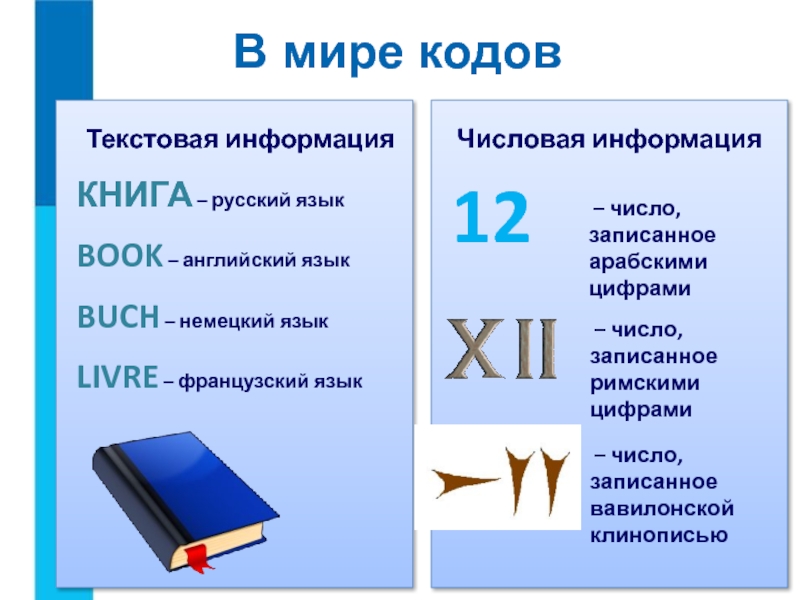 В мире кодов

Текстовая информация

КНИГА – русский язык

BOOK – английский язык

BUCH – немецкий язык

LIVRE – французский язык

Числовая информация

12 – число, записанное арабскими цифрами

XII – число, записанное римскими цифрами

– число, записанное вавилонской клинописью